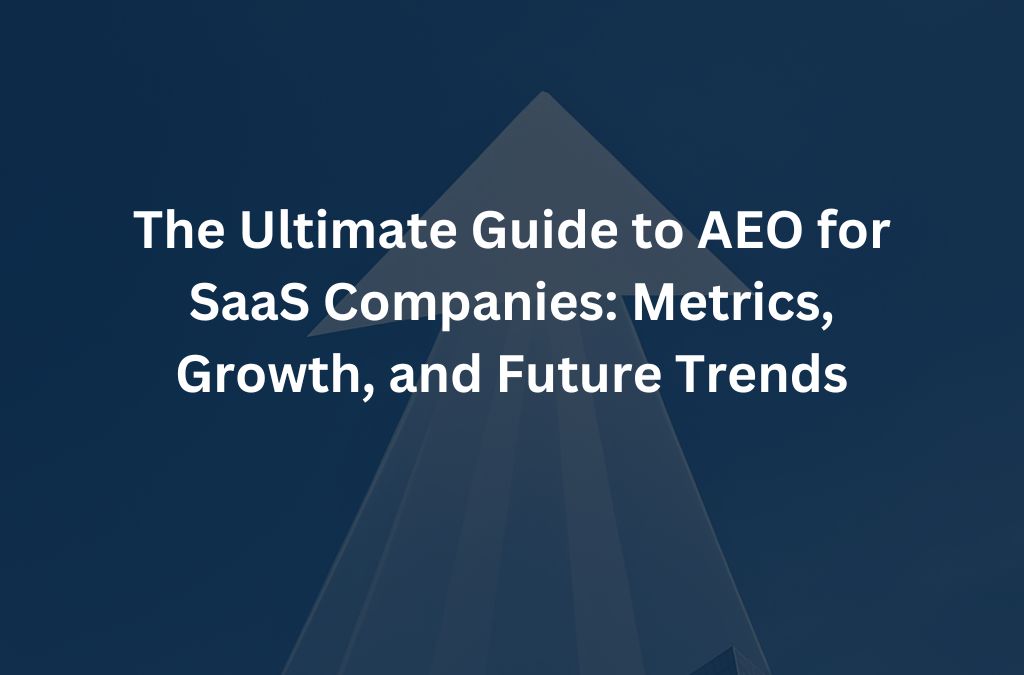 The Ultimate Guide to AEO for SaaS Companies: Metrics, Growth, and Future Trends